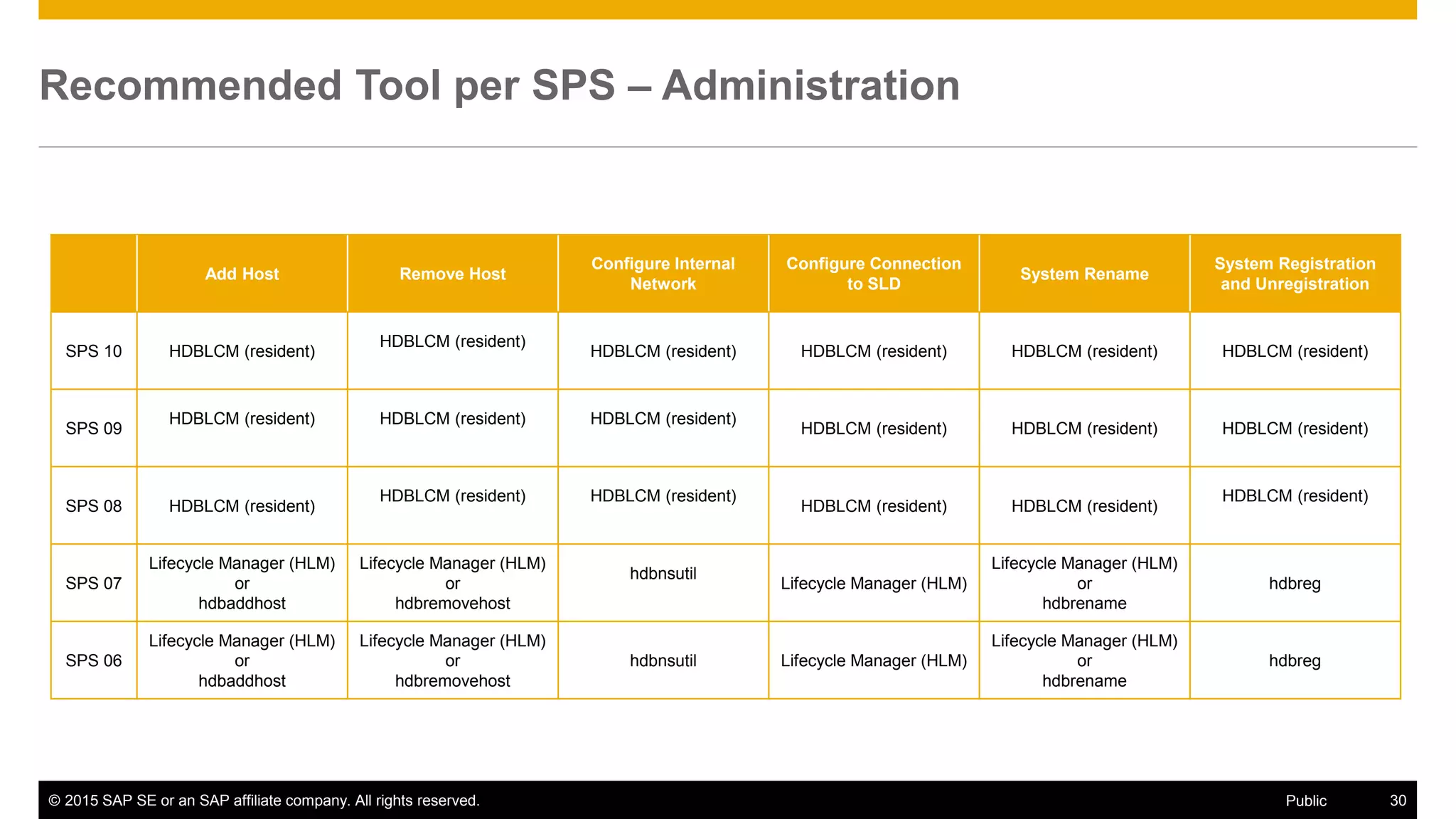 Recommended Tool per SPS – Administration

| | Add Host | Remove Host | Configure Internal Network | Configure Connection to SLD | System Rename | System Registration and Unregistration |
|---|---|---|---|---|---|---|
| SPS 10 | HDBLCM (resident) | HDBLCM (resident) | HDBLCM (resident) | HDBLCM (resident) | HDBLCM (resident) | HDBLCM (resident) |
| SPS 09 | HDBLCM (resident) | HDBLCM (resident) | HDBLCM (resident) | HDBLCM (resident) | HDBLCM (resident) | HDBLCM (resident) |
| SPS 08 | HDBLCM (resident) | HDBLCM (resident) | HDBLCM (resident) | HDBLCM (resident) | HDBLCM (resident) | HDBLCM (resident) |
| SPS 07 | Lifecycle Manager (HLM) or hdbaddhost | Lifecycle Manager (HLM) or hdbremovehost | hdbnsutil | Lifecycle Manager (HLM) | Lifecycle Manager (HLM) or hdbrename | hdbreg |
| SPS 06 | Lifecycle Manager (HLM) or hdbaddhost | Lifecycle Manager (HLM) or hdbremovehost | hdbnsutil | Lifecycle Manager (HLM) | Lifecycle Manager (HLM) or hdbrename | hdbreg |

© 2015 SAP SE or an SAP affiliate company. All rights reserved.

Public

30